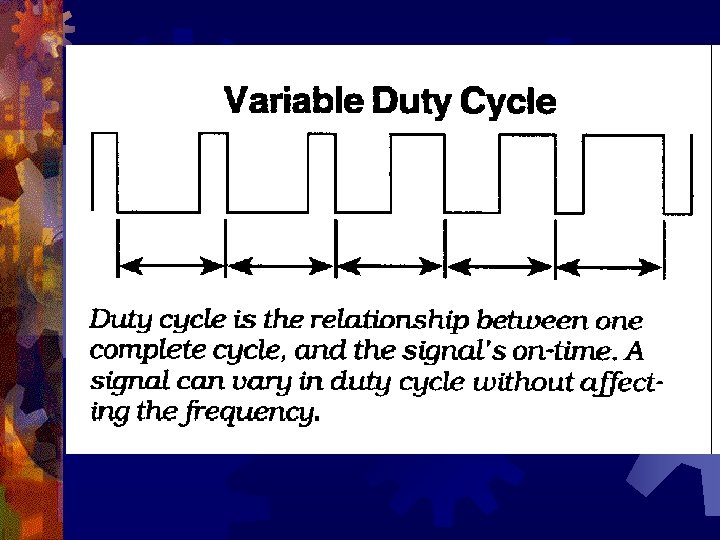 Variable Duty Cycle

Duty cycle is the relationship between one complete cycle, and the signal's on-time. A signal can vary in duty cycle without affecting the frequency.